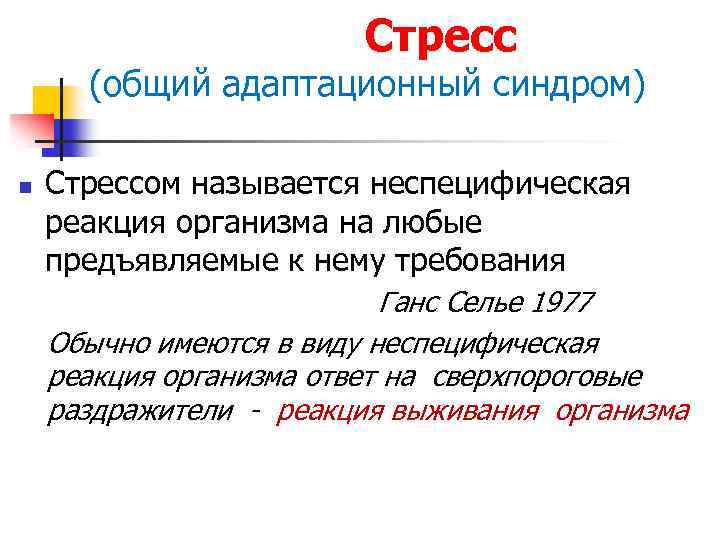 Стресс
(общий адаптационный синдром)

Стрессом называется неспецифическая реакция организма на любые предъявляемые к нему требования

Ганс Селье 1977

Обычно имеются в виду неспецифическая реакция организма ответ на сверхпороговые раздражители - реакция выживания организма